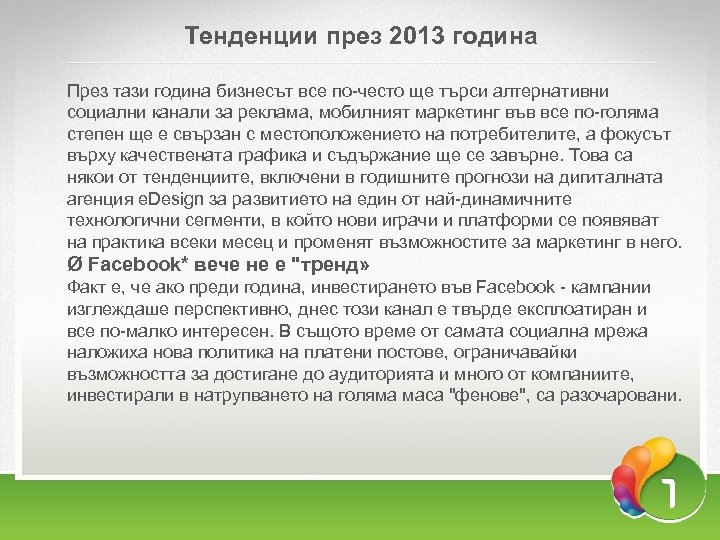 Тенденции през 2013 година

През тази година бизнесът все по-често ще търси алтернативни социални канали за реклама, мобилният маркетинг във все по-голяма степен ще е свързан с местоположението на потребителите, а фокусът върху качествената графика и съдържание ще се завърне. Това са някои от тенденциите, включени в годишните прогнози на дигиталната агенция eDesign за развитието на един от най-динамичните технологични сегменти, в който нови играчи и платформи се появяват на практика всеки месец и променят възможностите за маркетинг в него.

Ø Facebook* вече не е "тренд»

Факт е, че ако преди година, инвестирането във Facebook - кампании изглеждаше перспективно, днес този канал е твърде експлоатиран и все по-малко интересен. В същото време от самата социална мрежа наложиха нова политика на платени постове, ограничавайки възможността за достигане до аудиторията и много от компаниите, инвестирали в натрупването на голяма маса "фенове", са разочаровани.

1